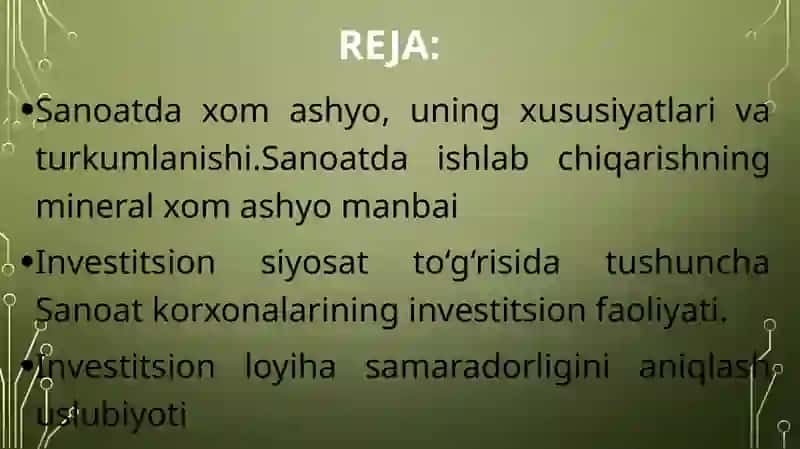 REJA:

•Sanoatda xom ashyo, uning xususiyatlari va turkumlanishi.Sanoatda ishlab chiqarishning mineral xom ashyo manbai

•Investitsion siyosat to‘g‘risida tushuncha Sanoat korxonalarining investitsion faoliyati.

•Investitsion loyiha samaradorligini aniqlash uslubiyoti